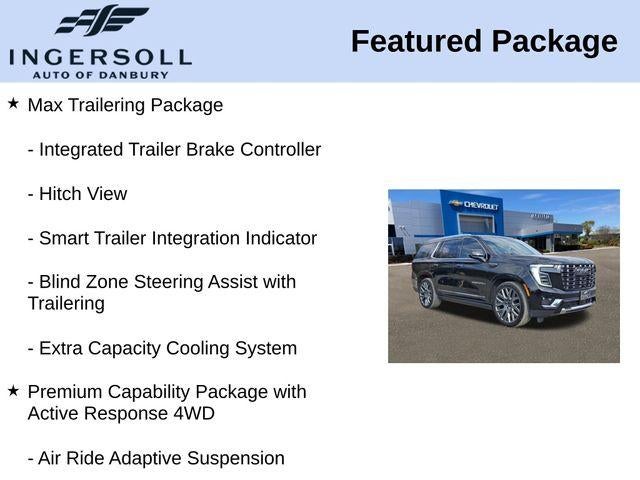 INGERSOLL
AUTO OF DANBURY

Featured Package

★ Max Trailering Package

- Integrated Trailer Brake Controller

- Hitch View

- Smart Trailer Integration Indicator

- Blind Zone Steering Assist with Trailering

- Extra Capacity Cooling System

★ Premium Capability Package with Active Response 4WD

- Air Ride Adaptive Suspension

CHEVROLET